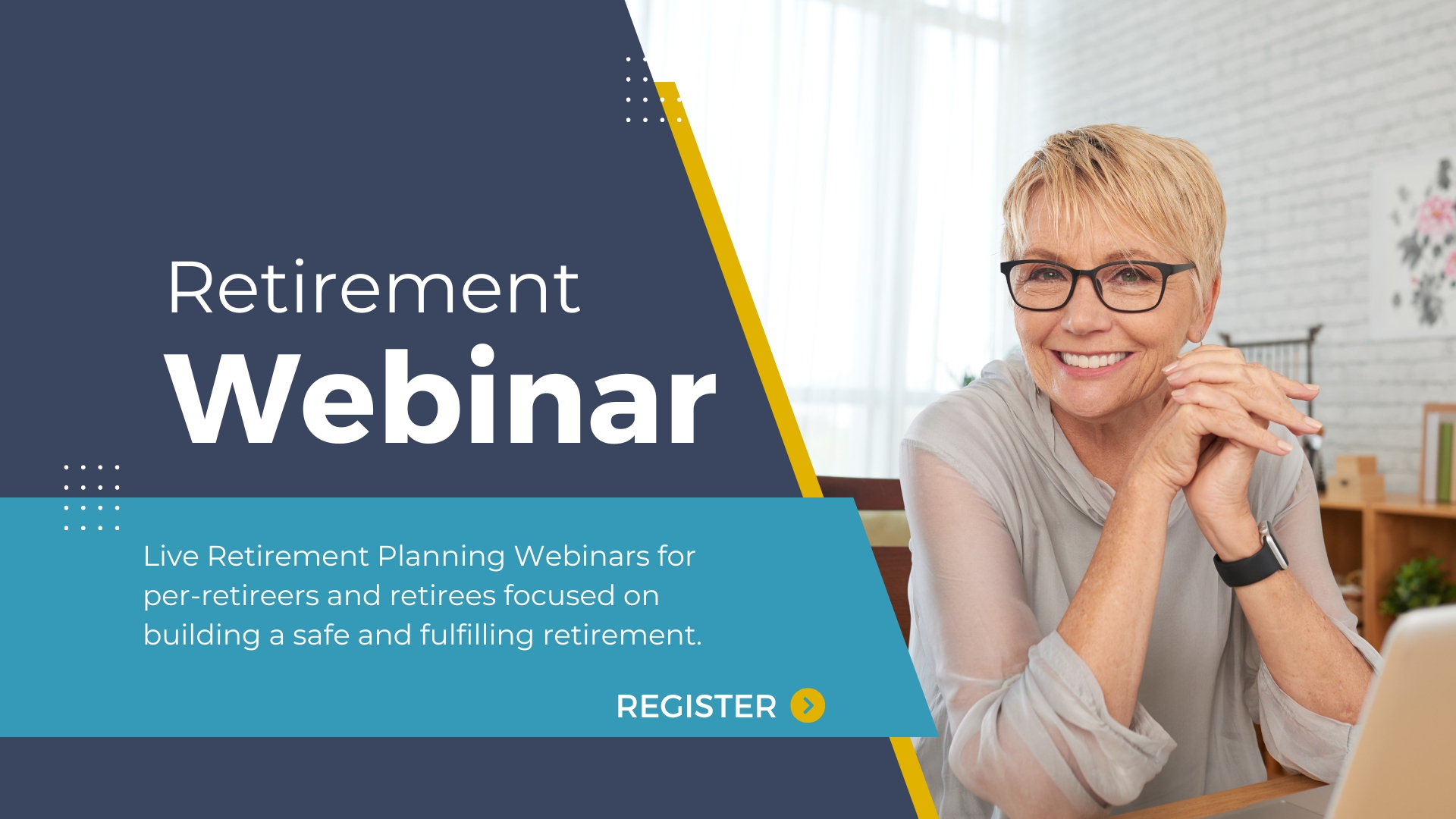 Retirement
Webinar

Live Retirement Planning Webinars for per-retireers and retirees focused on building a safe and fulfilling retirement.

REGISTER